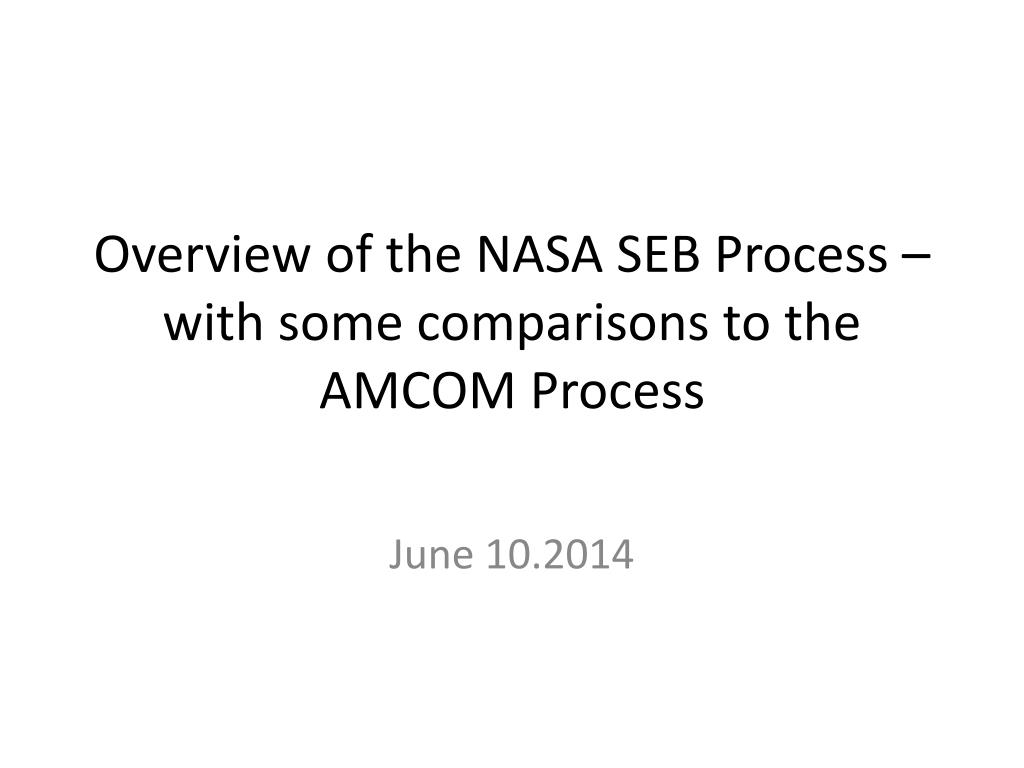 Overview of the NASA SEB Process – with some comparisons to the AMCOM Process

June 10.2014